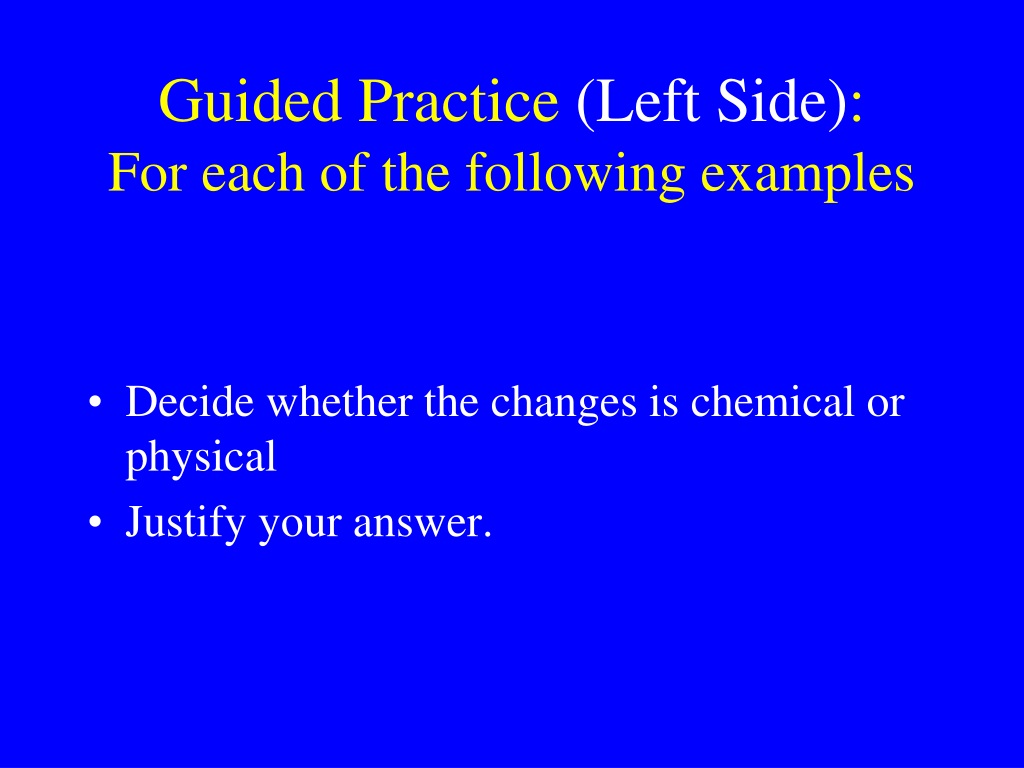 Guided Practice (Left Side):
For each of the following examples

• Decide whether the changes is chemical or physical
• Justify your answer.